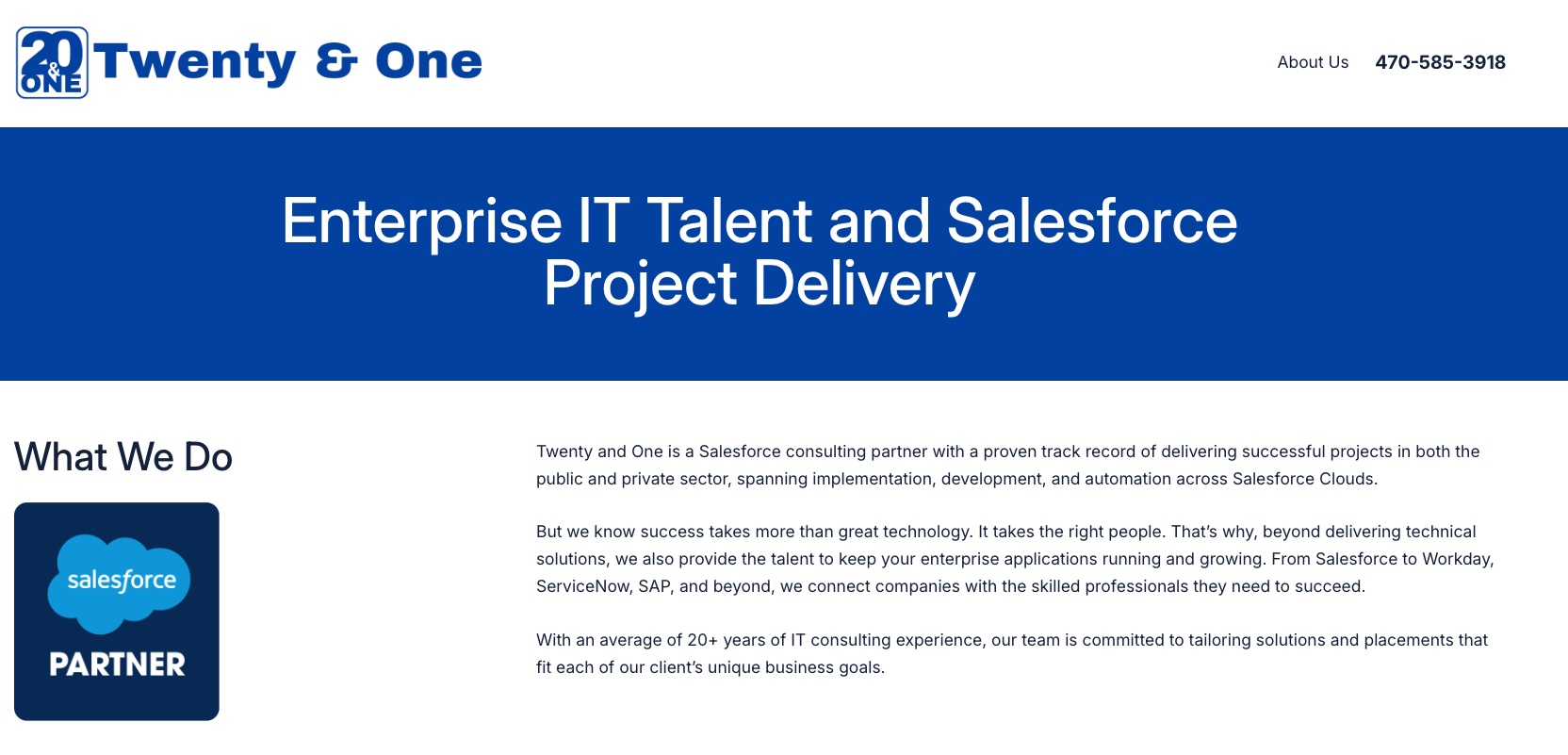 20 & ONE Twenty & One

About Us 470-585-3918

Enterprise IT Talent and Salesforce Project Delivery

What We Do

salesforce
PARTNER

Twenty and One is a Salesforce consulting partner with a proven track record of delivering successful projects in both the public and private sector, spanning implementation, development, and automation across Salesforce Clouds.

But we know success takes more than great technology. It takes the right people. That's why, beyond delivering technical solutions, we also provide the talent to keep your enterprise applications running and growing. From Salesforce to Workday, ServiceNow, SAP, and beyond, we connect companies with the skilled professionals they need to succeed.

With an average of 20+ years of IT consulting experience, our team is committed to tailoring solutions and placements that fit each of our client's unique business goals.